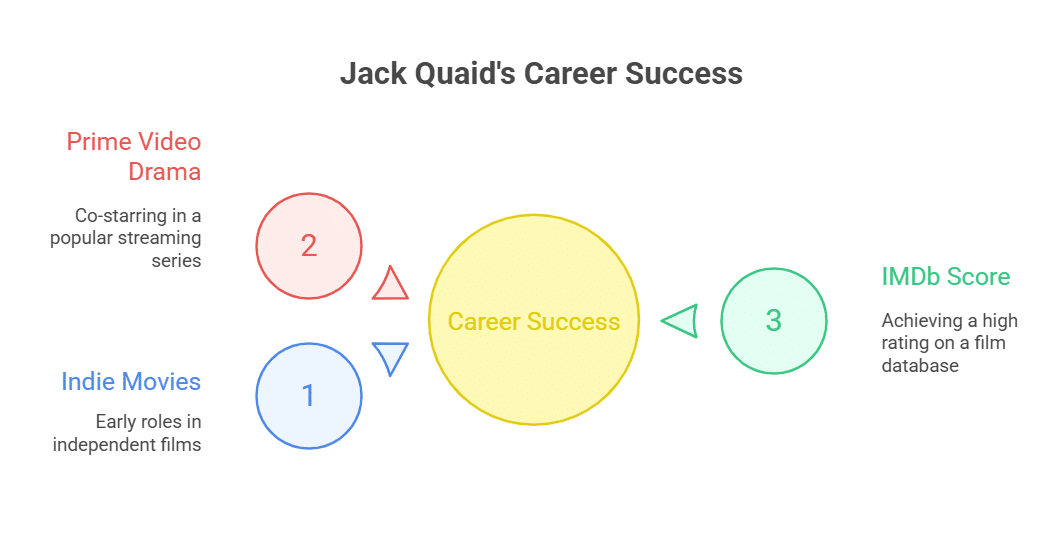 Jack Quaid's Career Success

Prime Video Drama

Co-starring in a popular streaming series

2

Career Success

3

IMDb Score

Achieving a high rating on a film database

Indie Movies

Early roles in independent films

1